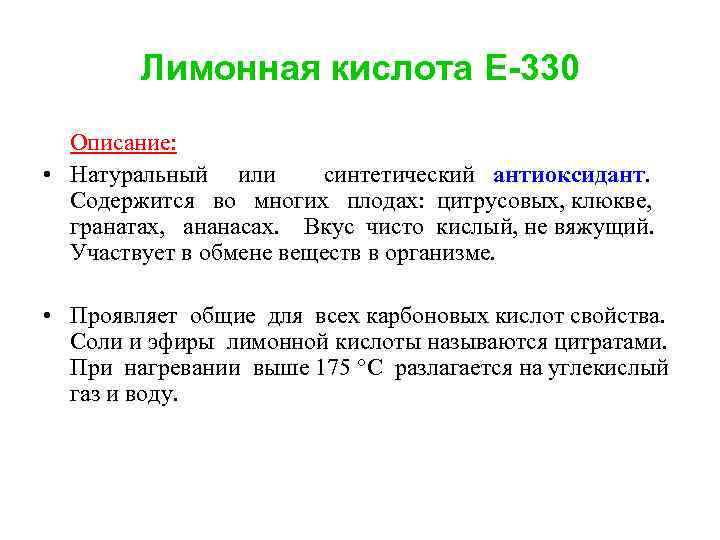 Лимонная кислота Е-330

Описание:

• Натуральный или синтетический антиоксидант. Содержится во многих плодах: цитрусовых, клюкве, гранатах, ананасах. Вкус чисто кислый, не вяжущий. Участвует в обмене веществ в организме.

• Проявляет общие для всех карбоновых кислот свойства. Соли и эфиры лимонной кислоты называются цитратами. При нагревании выше 175 °С разлагается на углекислый газ и воду.